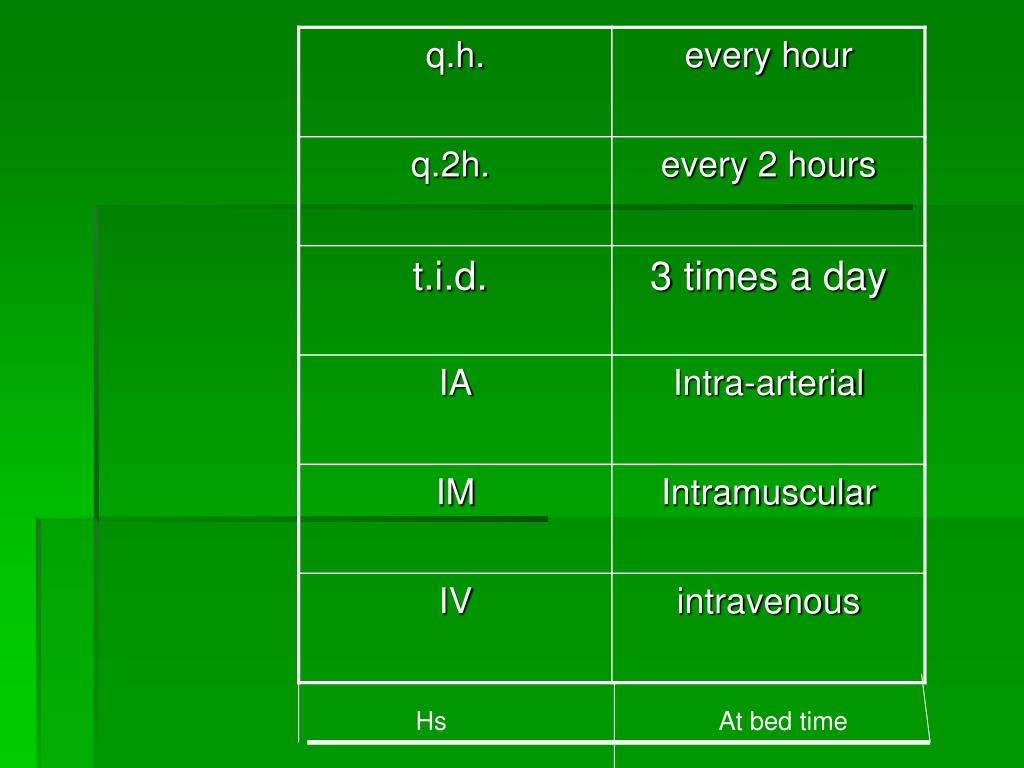 | q.h. | every hour |
|---|---|
| q.2h. | every 2 hours |
| t.i.d. | 3 times a day |
| IA | Intra-arterial |
| IM | Intramuscular |
| IV | intravenous |
| Hs | At bed time |